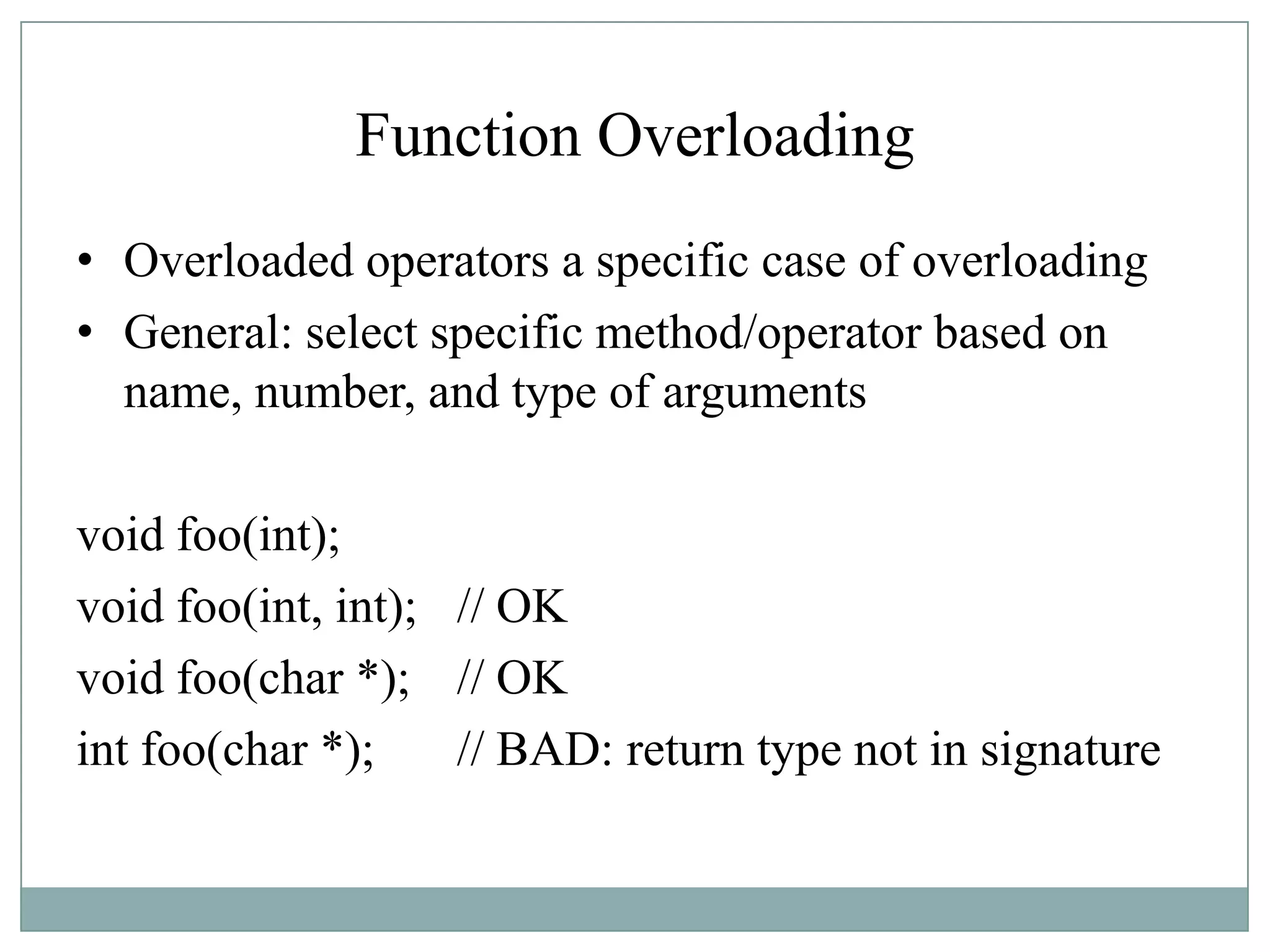 Function Overloading

• Overloaded operators a specific case of overloading
• General: select specific method/operator based on name, number, and type of arguments

void foo(int);
void foo(int, int);   // OK
void foo(char *);   // OK
int foo(char *);   // BAD: return type not in signature